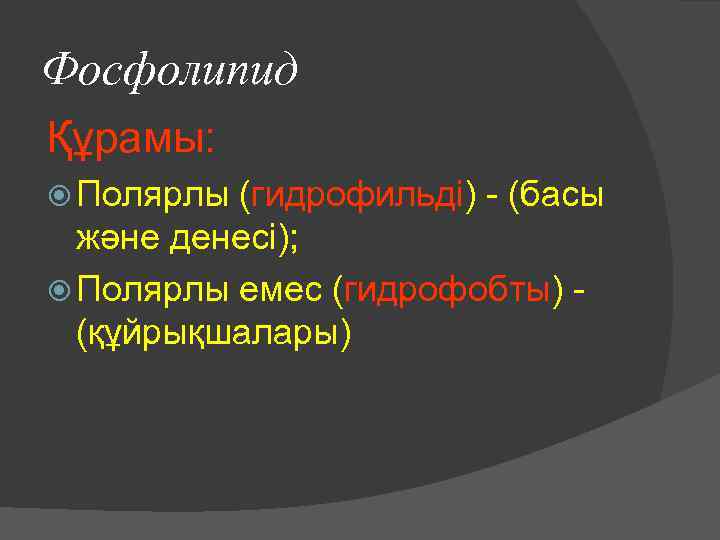 Фосфолипид

Құрамы:

Полярлы (гидрофильді) - (басы және денесі);

Полярлы емес (гидрофобты) - (құйрықшалары)